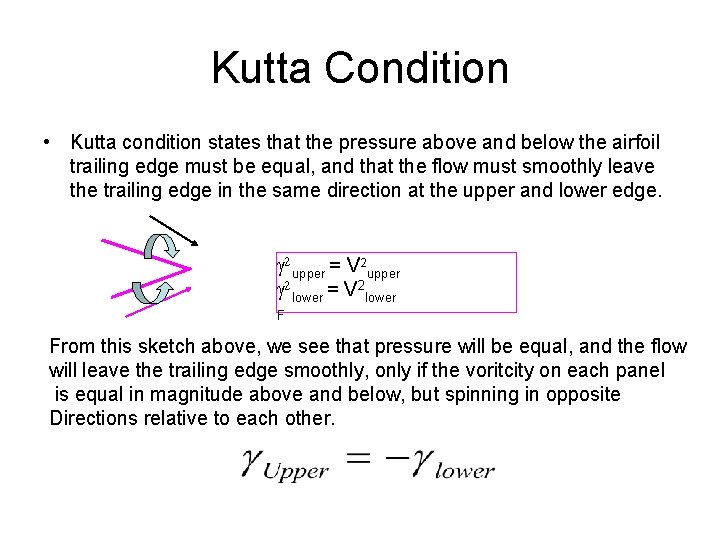 Kutta Condition

• Kutta condition states that the pressure above and below the airfoil trailing edge must be equal, and that the flow must smoothly leave the trailing edge in the same direction at the upper and lower edge.

$\gamma^2_{upper} = V^2_{upper}$
$\gamma^2_{lower} = V^2_{lower}$
F

From this sketch above, we see that pressure will be equal, and the flow will leave the trailing edge smoothly, only if the voritcity on each panel is equal in magnitude above and below, but spinning in opposite Directions relative to each other.

$\gamma_{Upper} = -\gamma_{lower}$